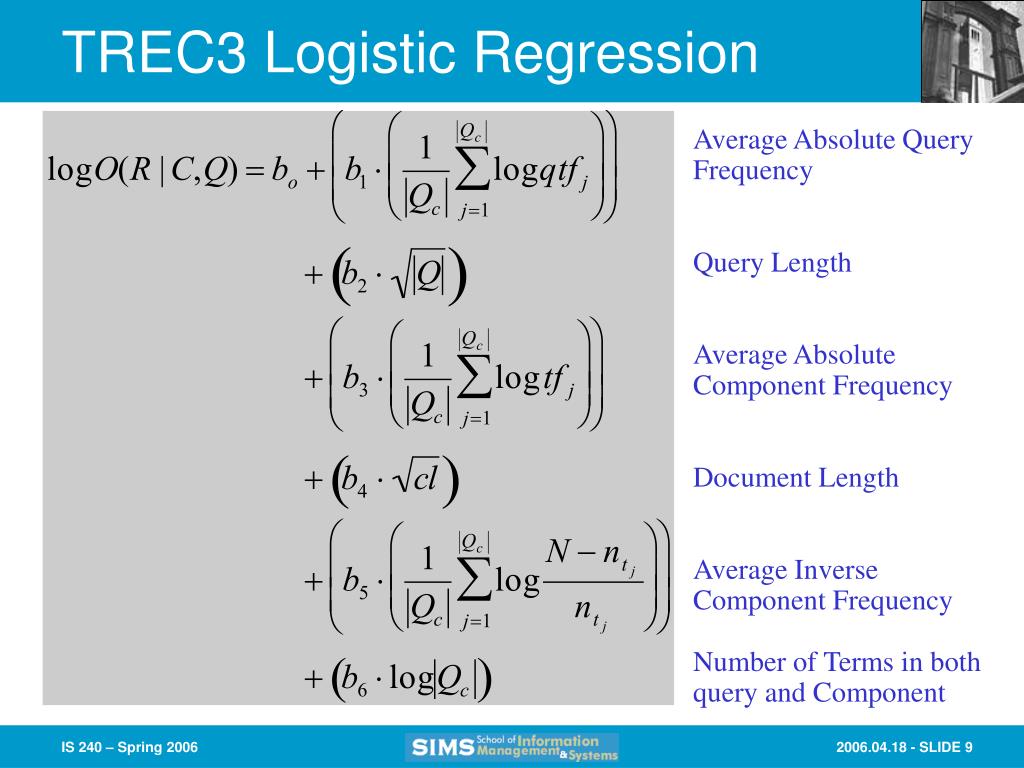 TREC3 Logistic Regression

$\log O(R \mid C,Q) = b_o + \left( b_1 \cdot \left( \frac{1}{|Q_c|} \sum_{j=1}^{|Q_c|} \log qtf_j \right) \right)$

$+ \left( b_2 \cdot \sqrt{|Q|} \right)$

$+ \left( b_3 \cdot \left( \frac{1}{|Q_c|} \sum_{j=1}^{|Q_c|} \log tf_j \right) \right)$

$+ \left( b_4 \cdot \sqrt{cl} \right)$

$+ \left( b_5 \cdot \left( \frac{1}{|Q_c|} \sum_{j=1}^{|Q_c|} \log \frac{N - n_{t_j}}{n_{t_j}} \right) \right)$

$+ \left( b_6 \cdot \log |Q_c| \right)$

Average Absolute Query Frequency

Query Length

Average Absolute Component Frequency

Document Length

Average Inverse Component Frequency

Number of Terms in both query and Component

IS 240 – Spring 2006

SIMS School of Information Management & Systems

2006.04.18 - SLIDE 9